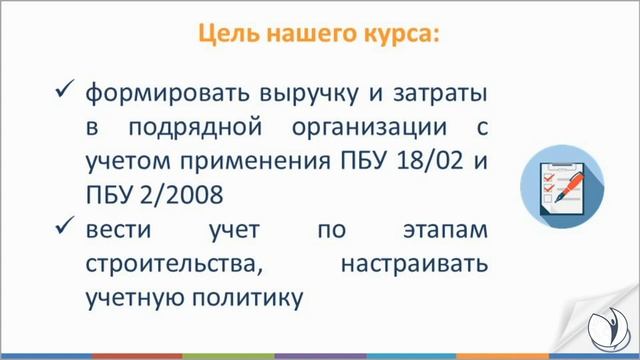 Цель нашего курса:

✓ формировать выручку и затраты в подрядной организации с учетом применения ПБУ 18/02 и ПБУ 2/2008

✓ вести учет по этапам строительства, настраивать учетную политику